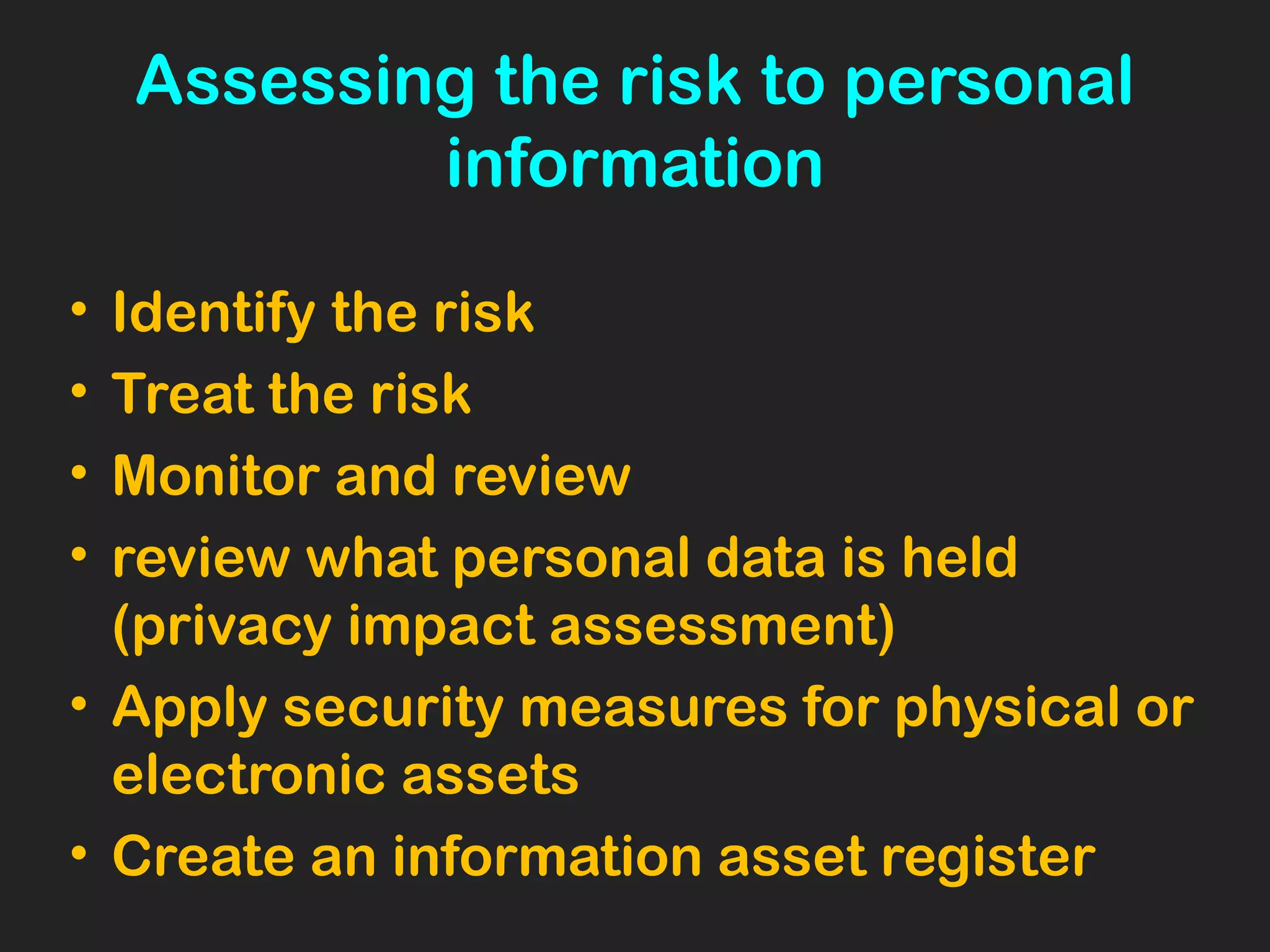 Assessing the risk to personal information

• Identify the risk
• Treat the risk
• Monitor and review
• review what personal data is held (privacy impact assessment)
• Apply security measures for physical or electronic assets
• Create an information asset register